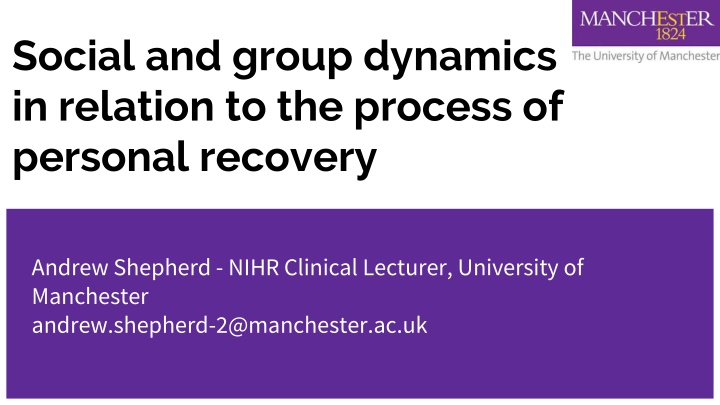 MANCHESTER
1824
The University of Manchester

Social and group dynamics in relation to the process of personal recovery

Andrew Shepherd - NIHR Clinical Lecturer, University of Manchester
andrew.shepherd-2@manchester.ac.uk